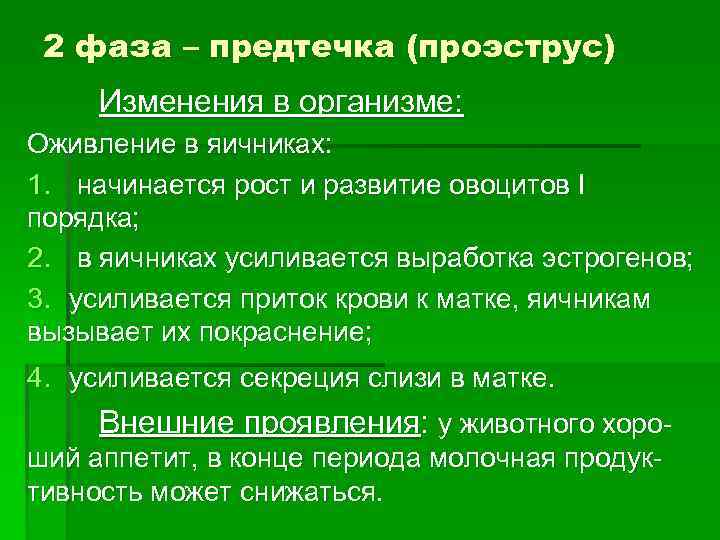 2 фаза – предтечка (проэструс)

Изменения в организме:

Оживление в яичниках:

1. начинается рост и развитие овоцитов I порядка;

2. в яичниках усиливается выработка эстрогенов;

3. усиливается приток крови к матке, яичникам вызывает их покраснение;

4. усиливается секреция слизи в матке.

Внешние проявления: у животного хороший аппетит, в конце периода молочная продуктивность может снижаться.